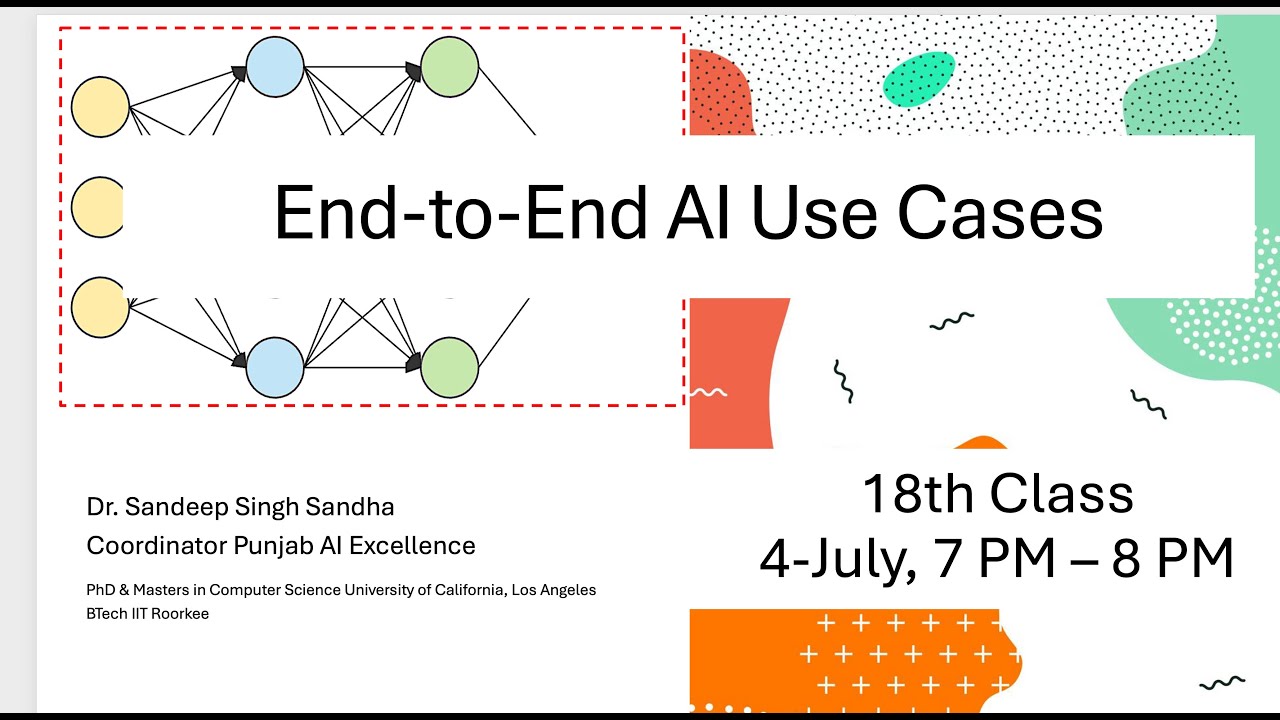 End-to-End AI Use Cases

Dr. Sandeep Singh Sandha
Coordinator Punjab AI Excellence

PhD & Masters in Computer Science University of California, Los Angeles
BTech IIT Roorkee

18th Class
4-July, 7 PM – 8 PM